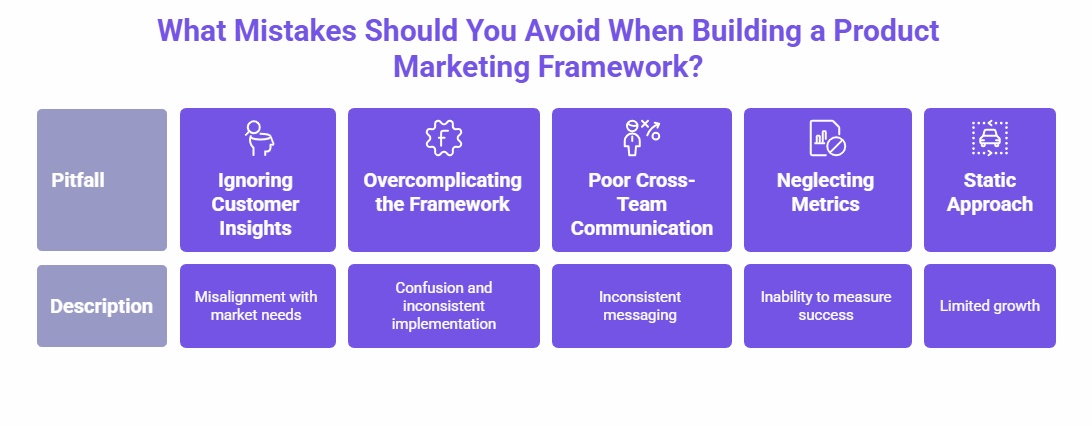 What Mistakes Should You Avoid When Building a Product Marketing Framework?

| Pitfall | Ignoring Customer Insights | Overcomplicating the Framework | Poor Cross-Team Communication | Neglecting Metrics | Static Approach |
|---|---|---|---|---|---|
| Description | Misalignment with market needs | Confusion and inconsistent implementation | Inconsistent messaging | Inability to measure success | Limited growth |